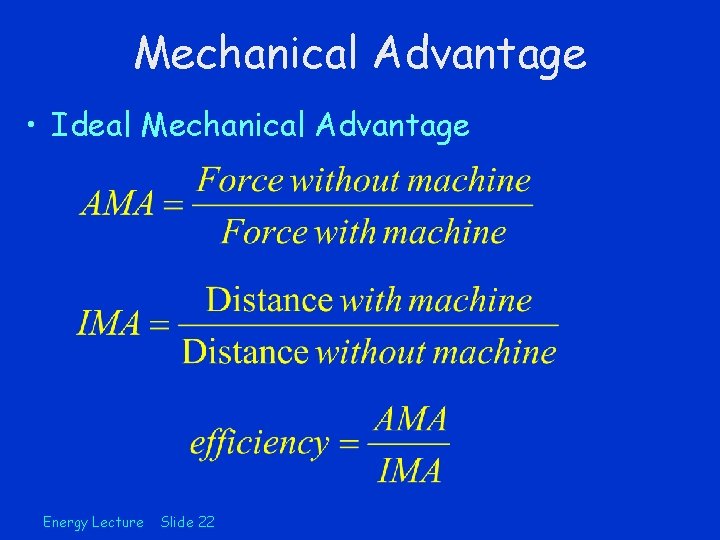 Mechanical Advantage

• Ideal Mechanical Advantage

$AMA = \frac{Force\ without\ machine}{Force\ with\ machine}$

$IMA = \frac{\text{Distance}\ with\ machine}{\text{Distance}\ without\ machine}$

$efficiency = \frac{AMA}{IMA}$

Energy Lecture Slide 22